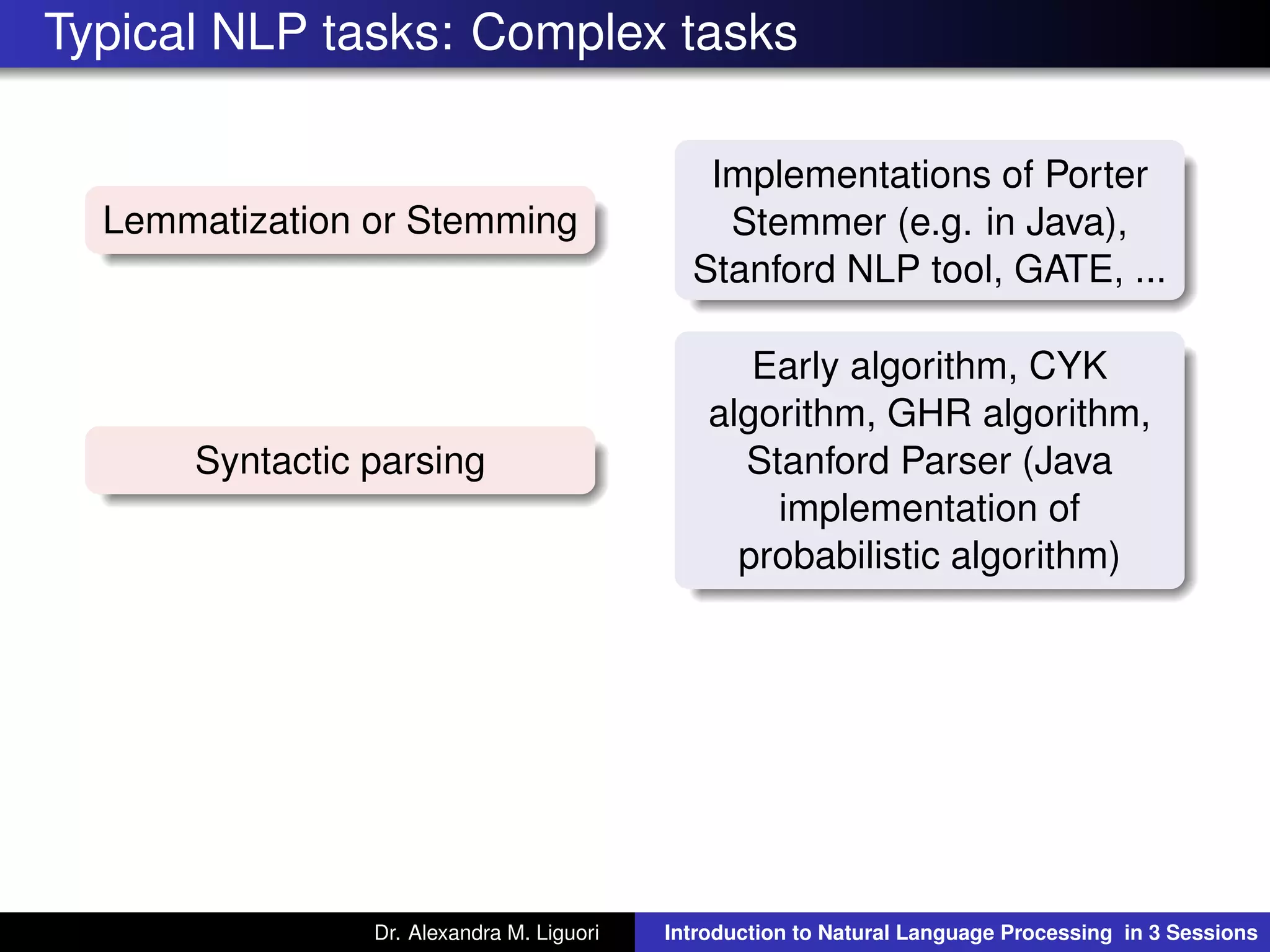 Typical NLP tasks: Complex tasks

Lemmatization or Stemming

Implementations of Porter Stemmer (e.g. in Java), Stanford NLP tool, GATE, ...

Syntactic parsing

Early algorithm, CYK algorithm, GHR algorithm, Stanford Parser (Java implementation of probabilistic algorithm)

Dr. Alexandra M. Liguori

Introduction to Natural Language Processing in 3 Sessions